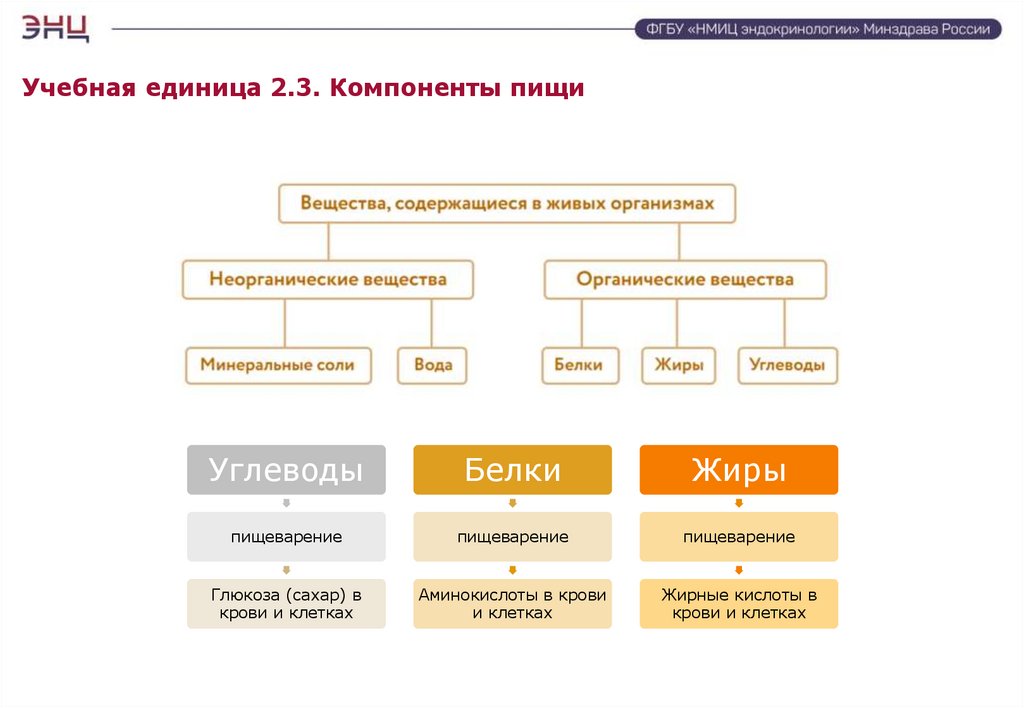 ЭНЦ

ФГБУ «НМИЦ эндокринологии» Минздрава России

Учебная единица 2.3. Компоненты пищи

Вещества, содержащиеся в живых организмах

Неорганические вещества

Органические вещества

Минеральные соли

Вода

Белки

Жиры

Углеводы

Углеводы

пищеварение

Глюкоза (сахар) в крови и клетках

Белки

пищеварение

Аминокислоты в крови и клетках

Жиры

пищеварение

Жирные кислоты в крови и клетках